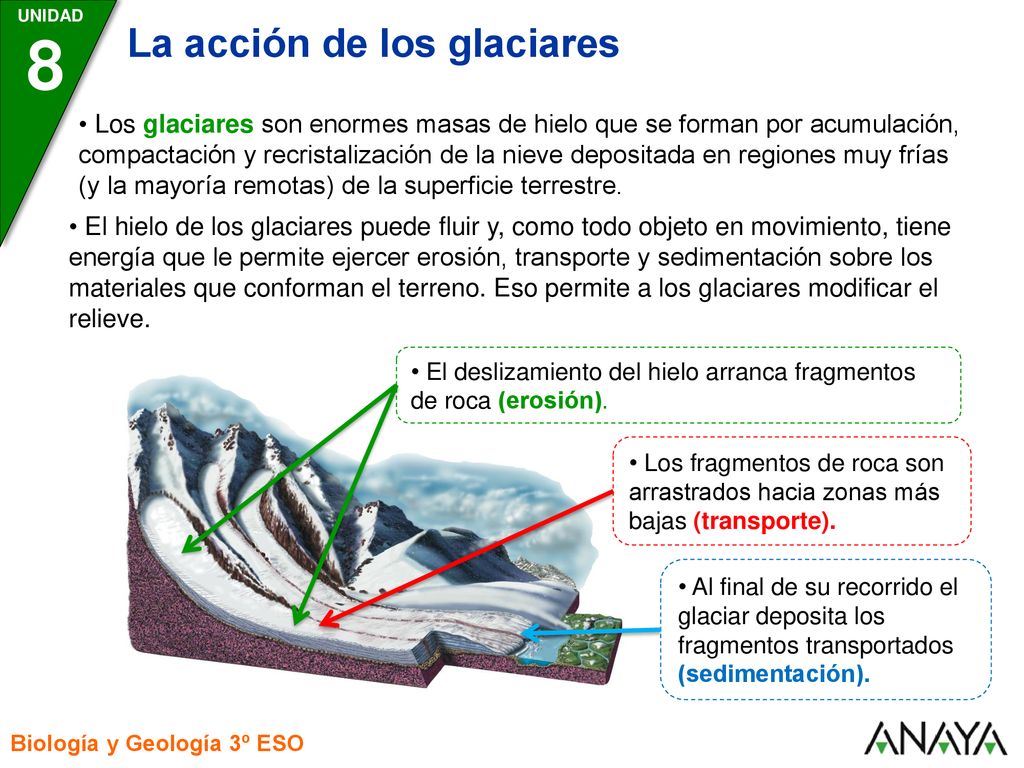 UNIDAD
8

La acción de los glaciares

• Los glaciares son enormes masas de hielo que se forman por acumulación, compactación y recristalización de la nieve depositada en regiones muy frías (y la mayoría remotas) de la superficie terrestre.

• El hielo de los glaciares puede fluir y, como todo objeto en movimiento, tiene energía que le permite ejercer erosión, transporte y sedimentación sobre los materiales que conforman el terreno. Eso permite a los glaciares modificar el relieve.

• El deslizamiento del hielo arranca fragmentos de roca (erosión).

• Los fragmentos de roca son arrastrados hacia zonas más bajas (transporte).

• Al final de su recorrido el glaciar deposita los fragmentos transportados (sedimentación).

Biología y Geología 3º ESO

ANAYA